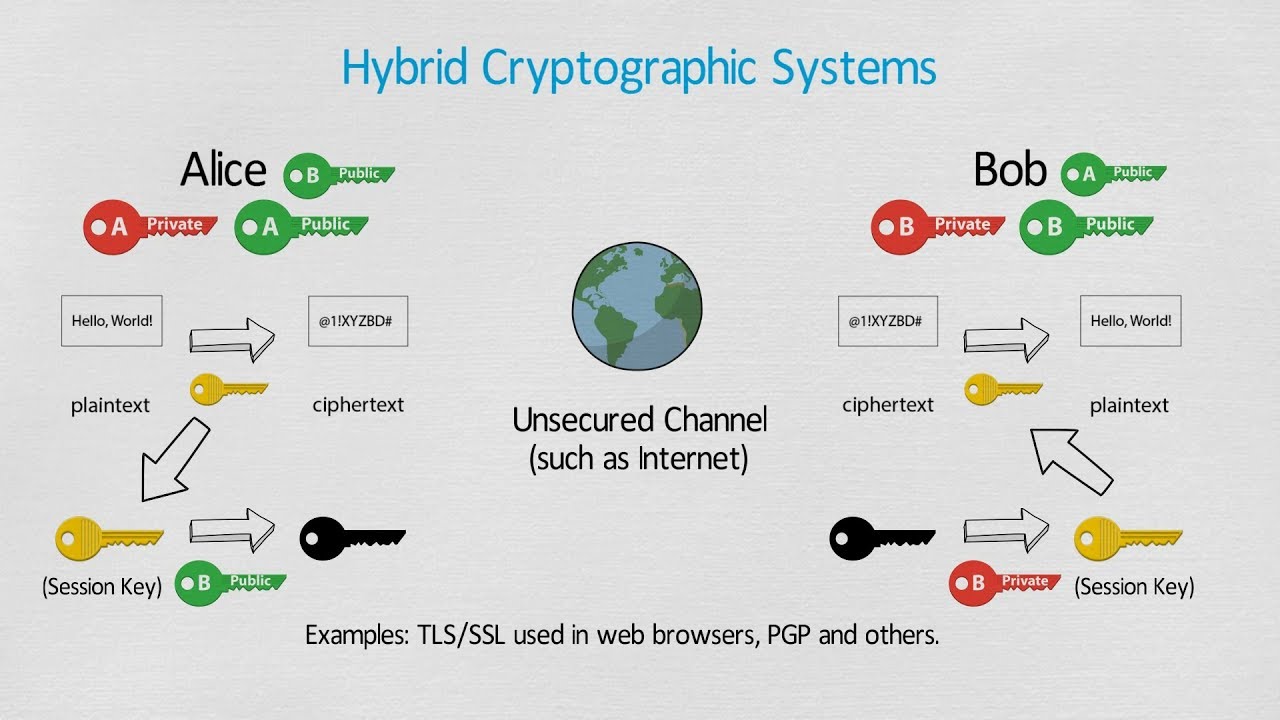 Hybrid Cryptographic Systems

Alice
B Public
A Private
A Public

Hello, World!
@1!XYZBD#
plaintext
ciphertext

(Session Key)
B Public

Unsecured Channel
(such as Internet)

Bob
A Public
B Private
B Public

@1!XYZBD#
Hello, World!
ciphertext
plaintext

B Private
(Session Key)

Examples: TLS/SSL used in web browsers, PGP and others.